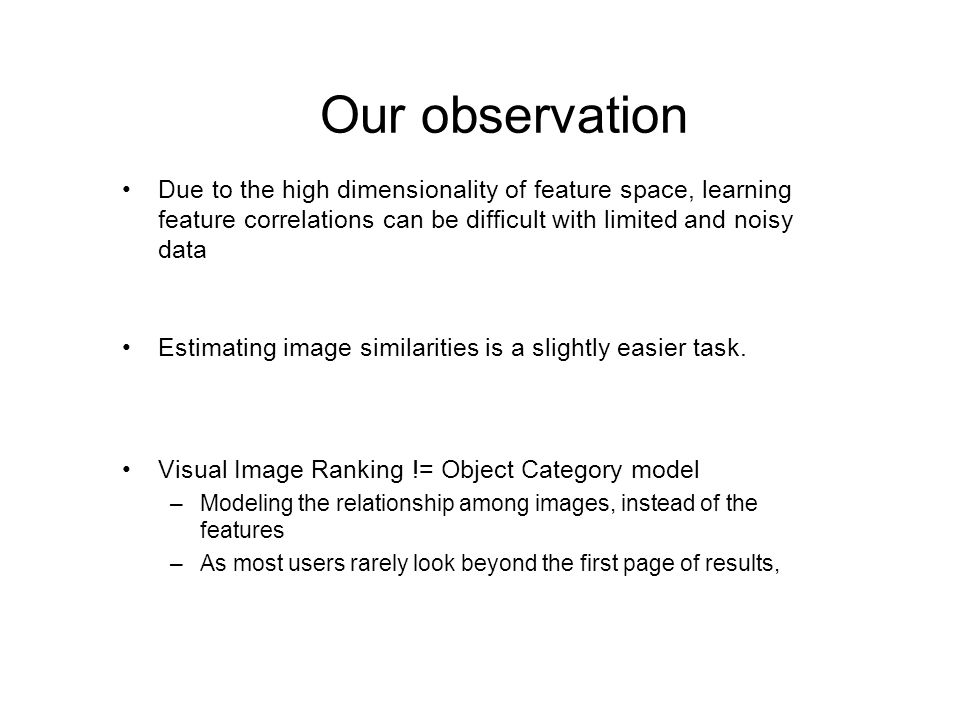 Our observation

• Due to the high dimensionality of feature space, learning feature correlations can be difficult with limited and noisy data

• Estimating image similarities is a slightly easier task.

• Visual Image Ranking != Object Category model
  – Modeling the relationship among images, instead of the features
  – As most users rarely look beyond the first page of results,